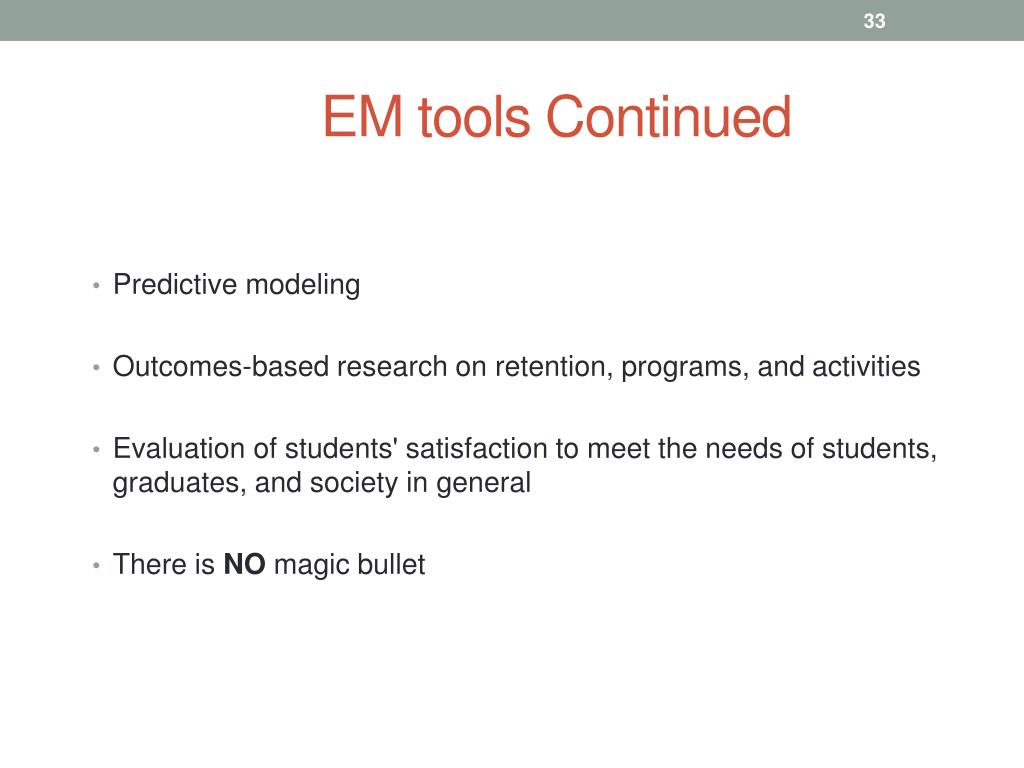 33

EM tools Continued

• Predictive modeling

• Outcomes-based research on retention, programs, and activities

• Evaluation of students' satisfaction to meet the needs of students, graduates, and society in general

• There is **NO** magic bullet